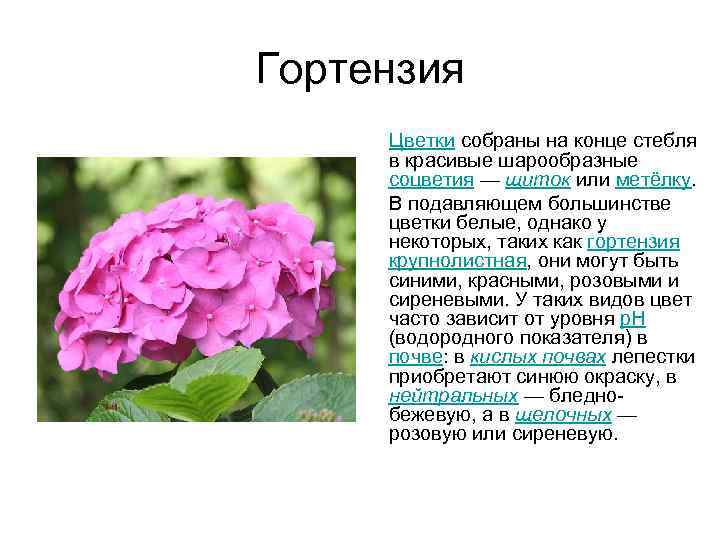 Гортензия

Цветки собраны на конце стебля в красивые шарообразные соцветия — щиток или метёлку.

В подавляющем большинстве цветки белые, однако у некоторых, таких как гортензия крупнолистная, они могут быть синими, красными, розовыми и сиреневыми. У таких видов цвет часто зависит от уровня pH (водородного показателя) в почве: в кислых почвах лепестки приобретают синюю окраску, в нейтральных — бледно-бежевую, а в щелочных — розовую или сиреневую.